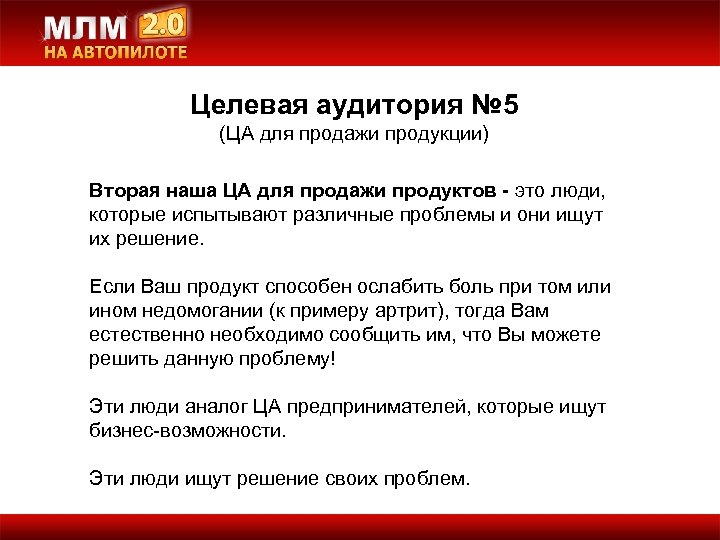 МЛМ 2.0
НА АВТОПИЛОТЕ

Целевая аудитория №5
(ЦА для продажи продукции)

Вторая наша ЦА для продажи продуктов - это люди, которые испытывают различные проблемы и они ищут их решение.

Если Ваш продукт способен ослабить боль при том или ином недомогании (к примеру артрит), тогда Вам естественно необходимо сообщить им, что Вы можете решить данную проблему!

Эти люди аналог ЦА предпринимателей, которые ищут бизнес-возможности.

Эти люди ищут решение своих проблем.